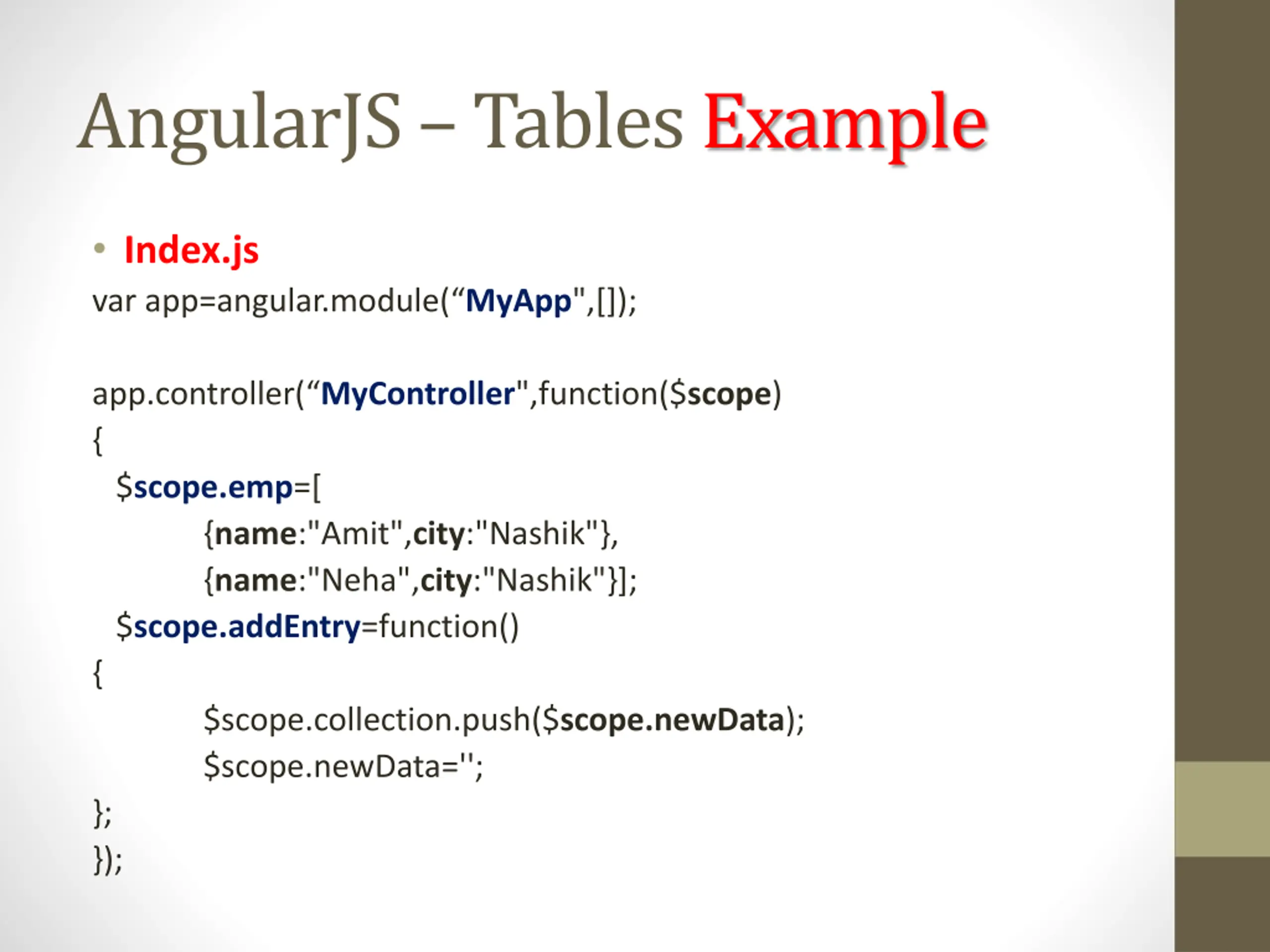 AngularJS – Tables Example

• Index.js

var app=angular.module(“MyApp",[]);

app.controller(“MyController",function($scope)
{
$scope.emp=[
{name:"Amit",city:"Nashik"},
{name:"Neha",city:"Nashik"}];
$scope.addEntry=function()
{
$scope.collection.push($scope.newData);
$scope.newData='';
};
});